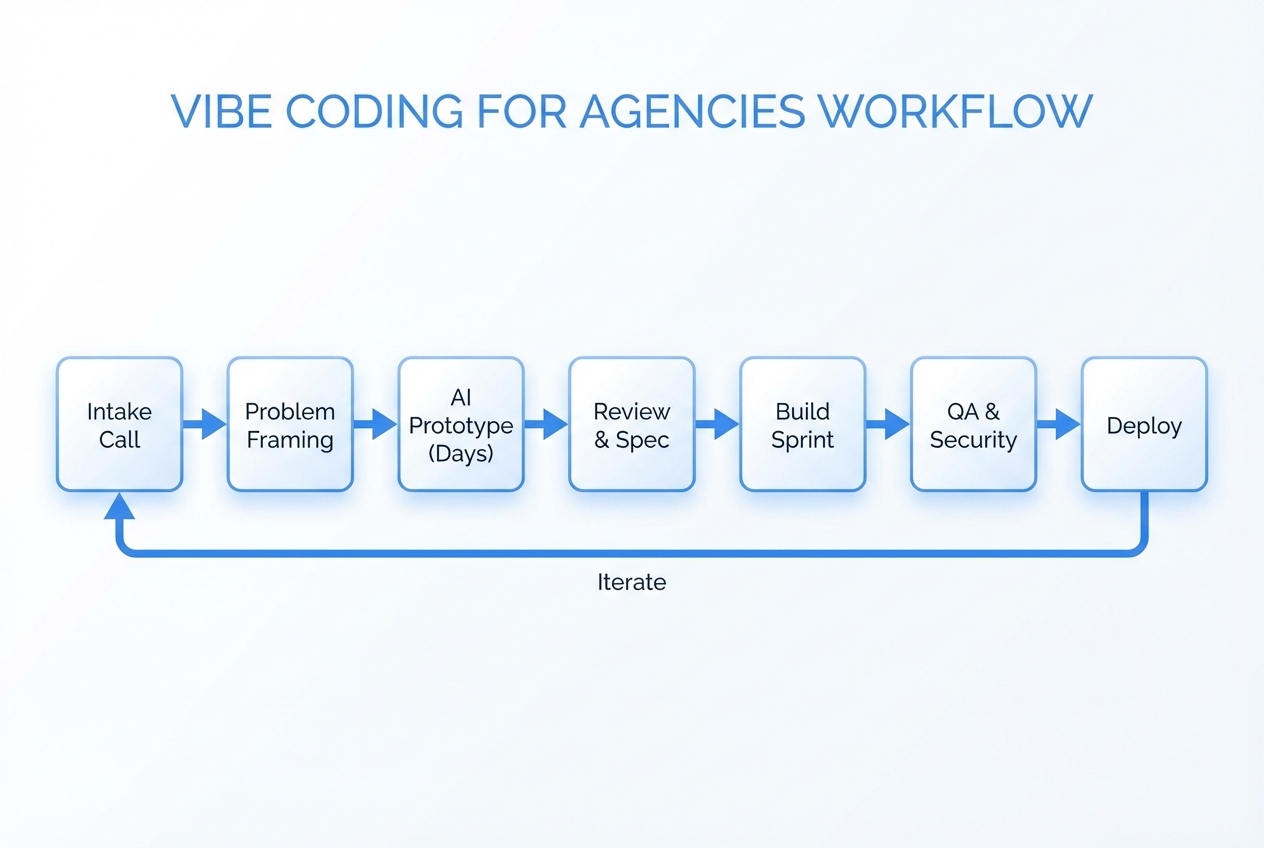 VIBE CODING FOR AGENCIES WORKFLOW

Intake Call

Problem Framing

AI Prototype (Days)

Review & Spec

Build Sprint

QA & Security

Deploy

Iterate